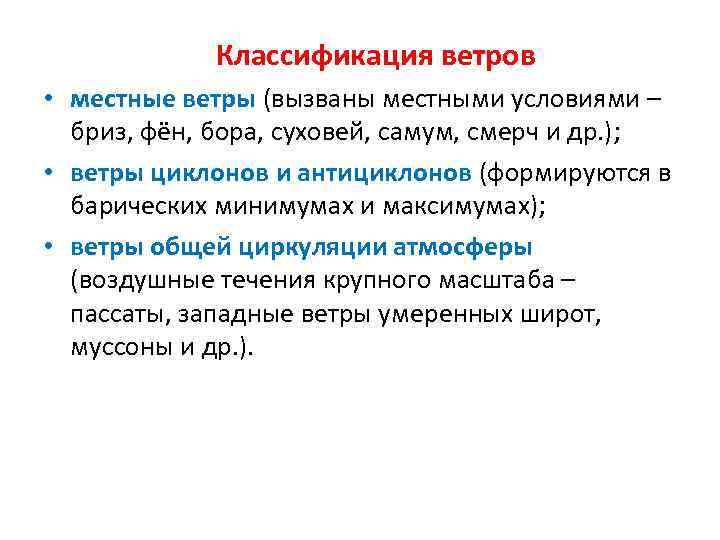 Классификация ветров

• местные ветры (вызваны местными условиями – бриз, фён, бора, суховей, самум, смерч и др.);

• ветры циклонов и антициклонов (формируются в барических минимумах и максимумах);

• ветры общей циркуляции атмосферы (воздушные течения крупного масштаба – пассаты, западные ветры умеренных широт, муссоны и др.).